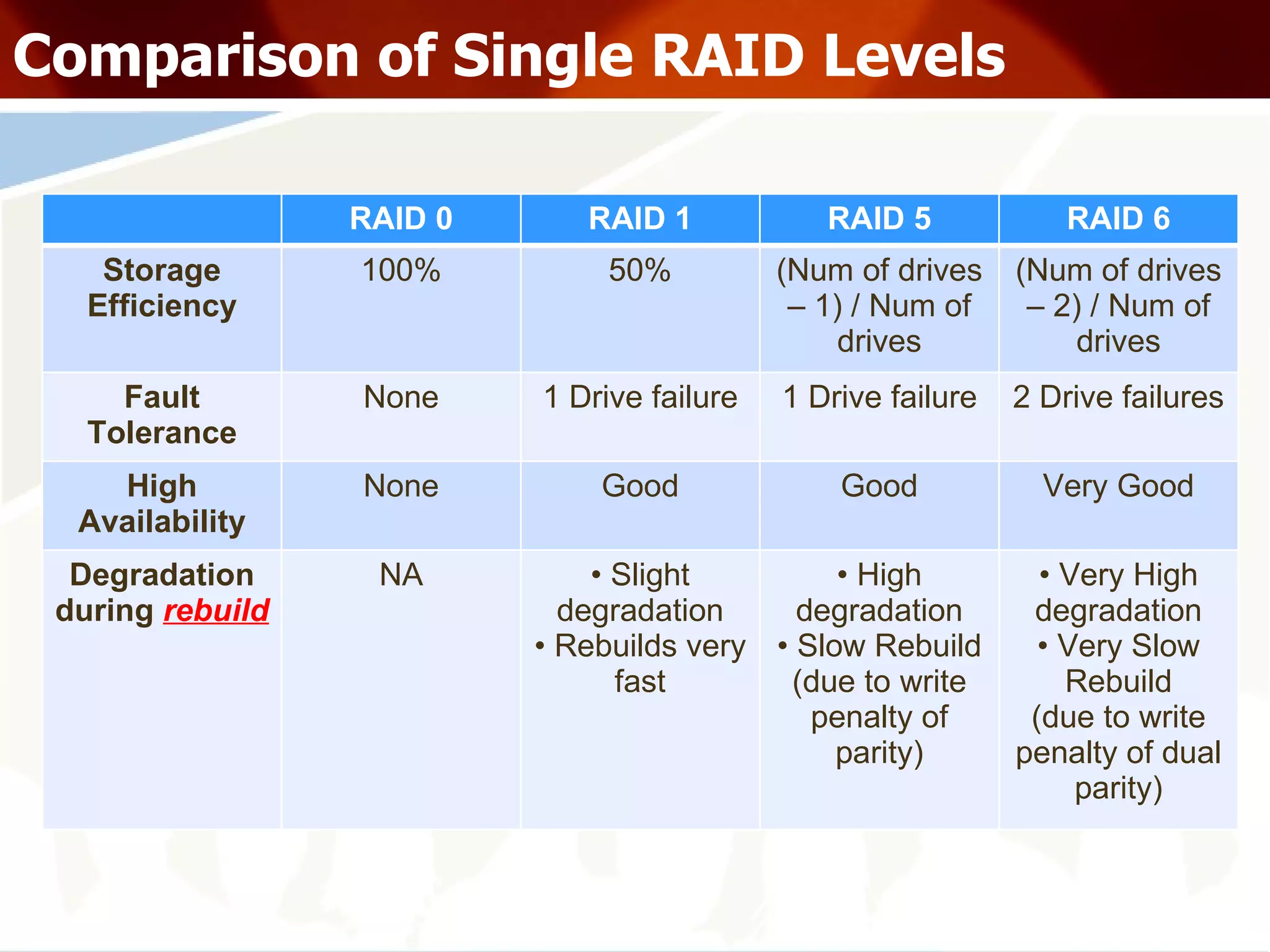 Comparison of Single RAID Levels

| | RAID 0 | RAID 1 | RAID 5 | RAID 6 |
|---|---|---|---|---|
| Storage Efficiency | 100% | 50% | (Num of drives – 1) / Num of drives | (Num of drives – 2) / Num of drives |
| Fault Tolerance | None | 1 Drive failure | 1 Drive failure | 2 Drive failures |
| High Availability | None | Good | Good | Very Good |
| Degradation during rebuild | NA | • Slight degradation • Rebuilds very fast | • High degradation • Slow Rebuild (due to write penalty of parity) | • Very High degradation • Very Slow Rebuild (due to write penalty of dual parity) |